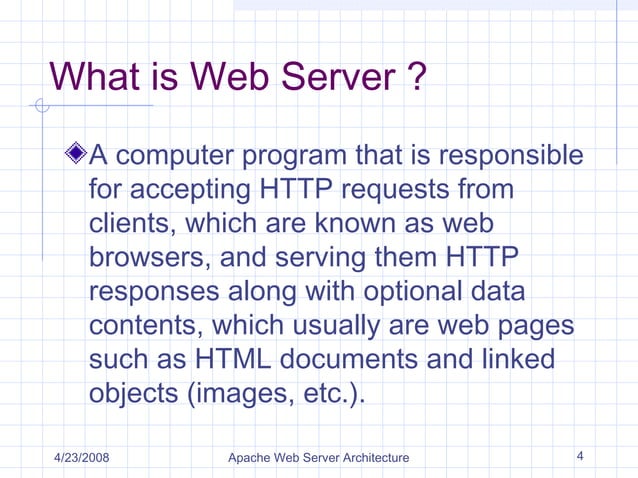 What is Web Server ?

A computer program that is responsible for accepting HTTP requests from clients, which are known as web browsers, and serving them HTTP responses along with optional data contents, which usually are web pages such as HTML documents and linked objects (images, etc.).

4/23/2008

Apache Web Server Architecture

4